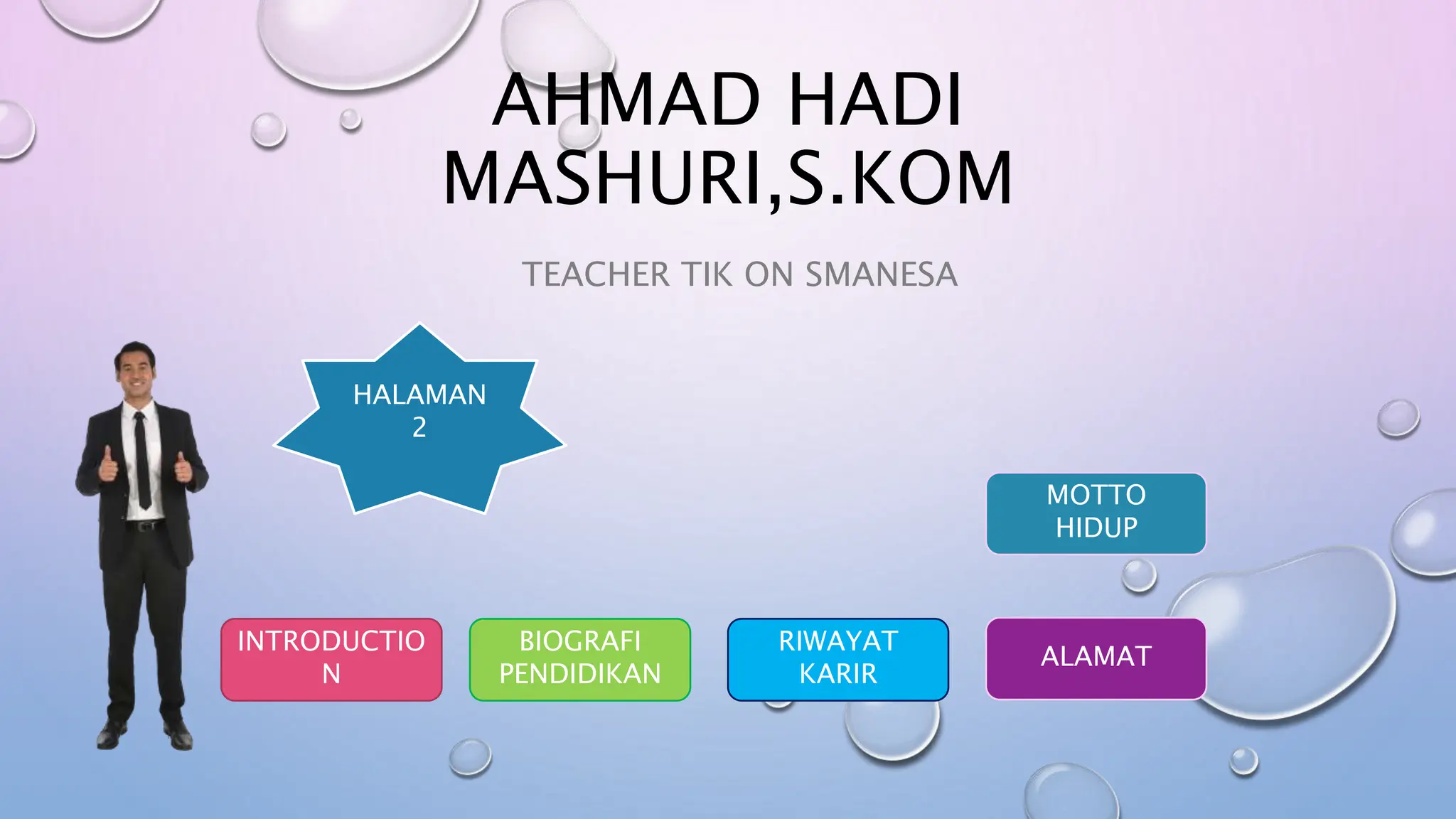 AHMAD HADI MASHURI,S.KOM

TEACHER TIK ON SMANESA

HALAMAN 2

MOTTO HIDUP

INTRODUCTIO N

BIOGRAFI PENDIDIKAN

RIWAYAT KARIR

ALAMAT